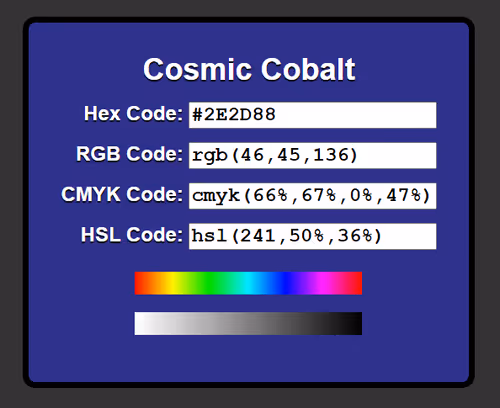 Cosmic Cobalt

Hex Code: #2E2D88

RGB Code: rgb(46,45,136)

CMYK Code: cmyk(66%,67%,0%,47%)

HSL Code: hsl(241,50%,36%)